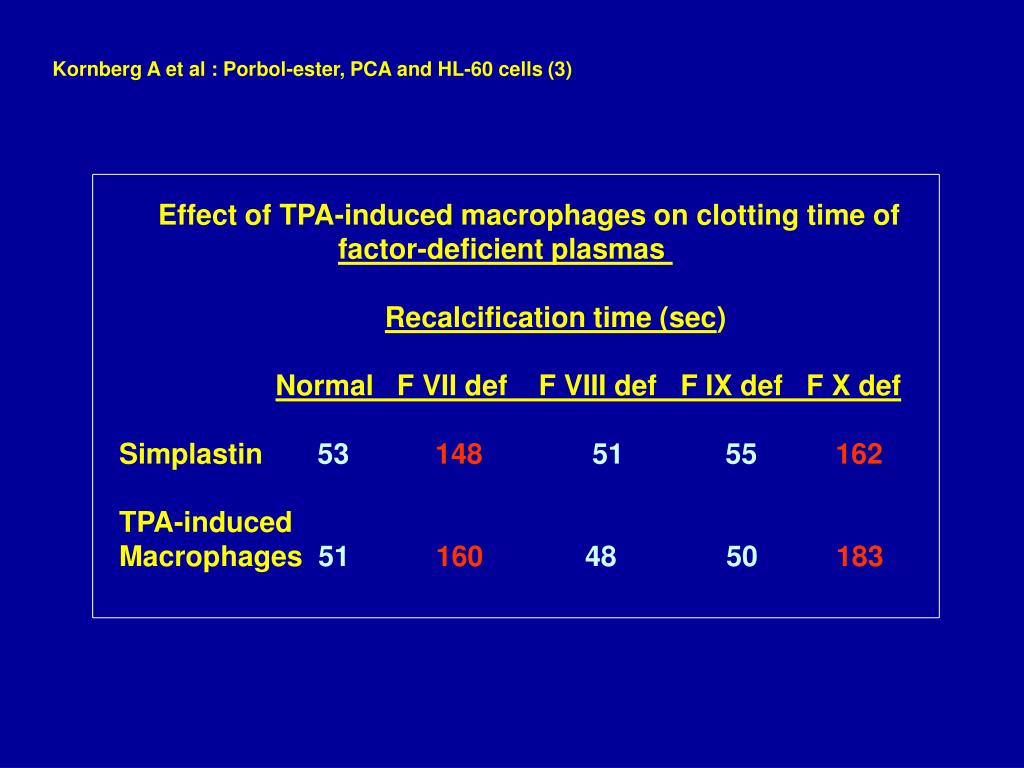 Kornberg A et al : Porbol-ester, PCA and HL-60 cells (3)

Effect of TPA-induced macrophages on clotting time of factor-deficient plasmas

Recalcification time (sec)

| | Normal | F VII def | F VIII def | F IX def | F X def |
|---|---|---|---|---|---|
| Simplastin | 53 | 148 | 51 | 55 | 162 |
| TPA-induced Macrophages | 51 | 160 | 48 | 50 | 183 |